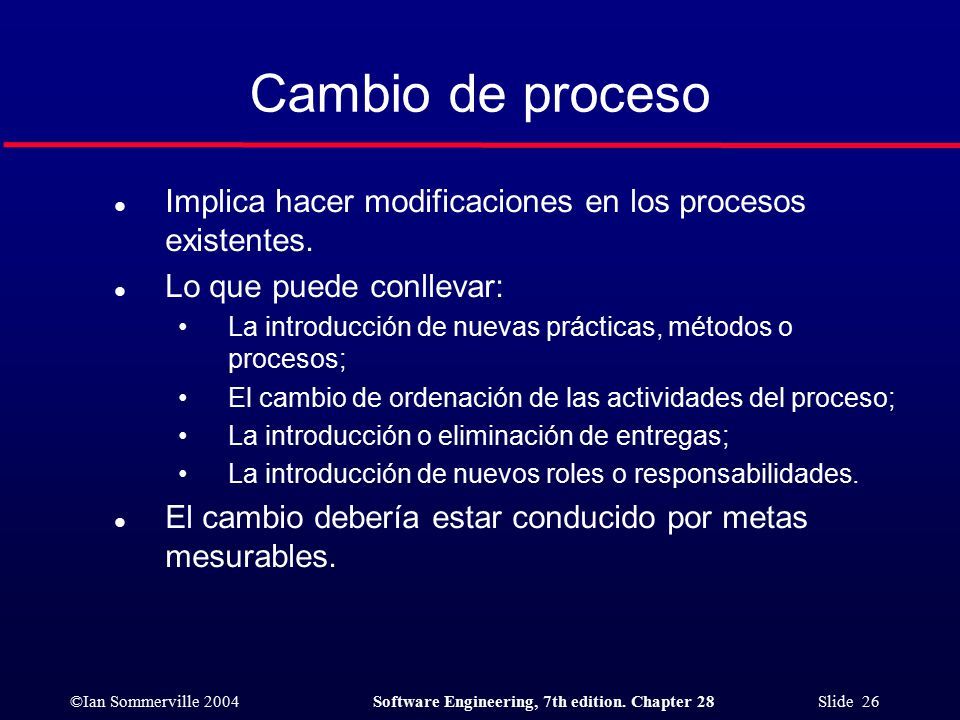 Cambio de proceso

- Implica hacer modificaciones en los procesos existentes.
- Lo que puede conllevar:
  - La introducción de nuevas prácticas, métodos o procesos;
  - El cambio de ordenación de las actividades del proceso;
  - La introducción o eliminación de entregas;
  - La introducción de nuevos roles o responsabilidades.
- El cambio debería estar conducido por metas mesurables.

©Ian Sommerville 2004 Software Engineering, 7th edition. Chapter 28 Slide 26